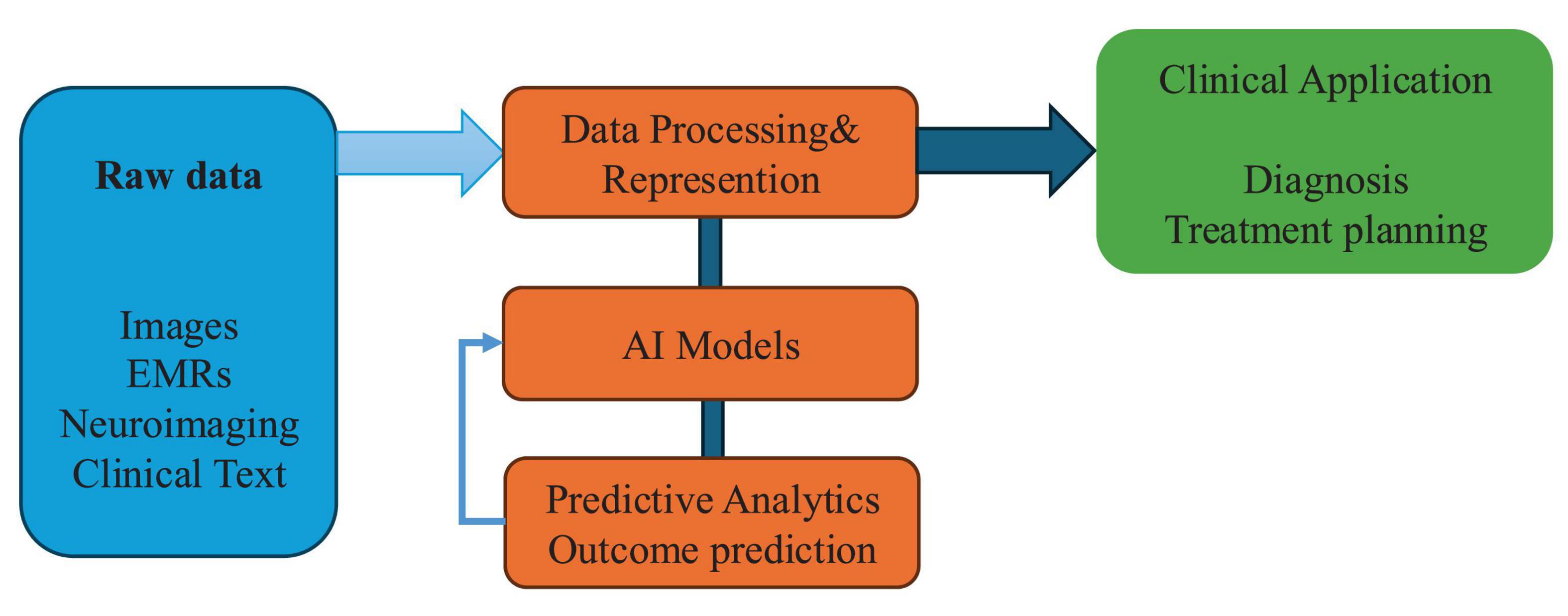 Raw data

Images
EMRs
Neuroimaging
Clinical Text

Data Processing&
Represention

AI Models

Predictive Analytics
Outcome prediction

Clinical Application

Diagnosis
Treatment planning